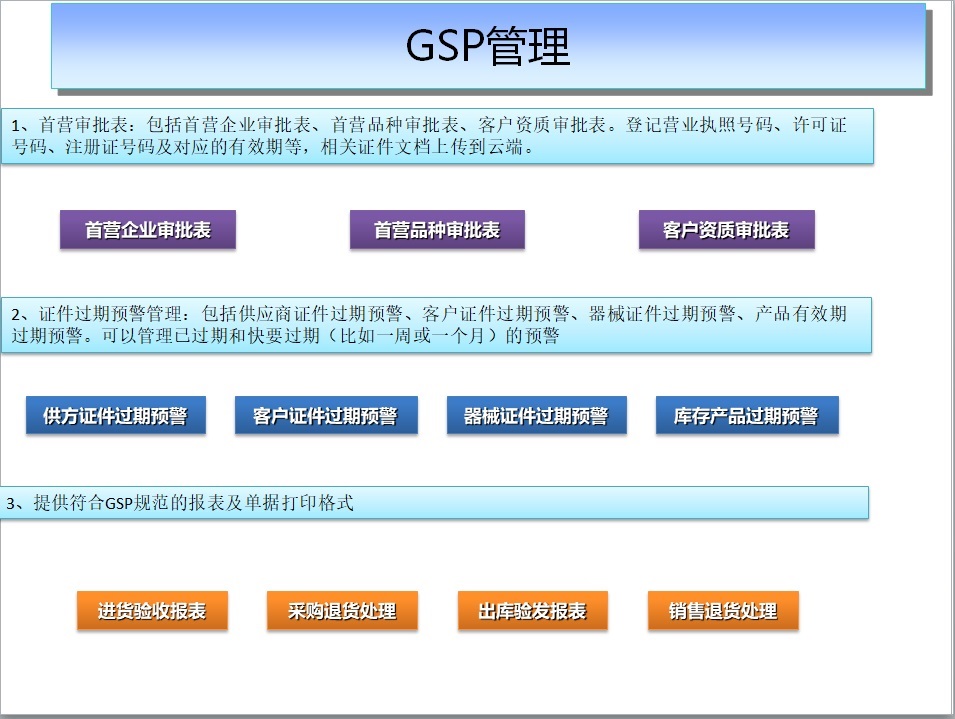 GSP管理

1、首营审批表：包括首营企业审批表、首营品种审批表、客户资质审批表。登记营业执照号码、许可证号码、注册证号码及对应的有效期等，相关证件文档上传到云端。

首营企业审批表

首营品种审批表

客户资质审批表

2、证件过期预警管理：包括供应商证件过期预警、客户证件过期预警、器械证件过期预警、产品有效期过期预警。可以管理已过期和快要过期（比如一周或一个月）的预警

供方证件过期预警

客户证件过期预警

器械证件过期预警

库存产品过期预警

3、提供符合GSP规范的报表及单据打印格式

进货验收报表

采购退货处理

出库验发报表

销售退货处理